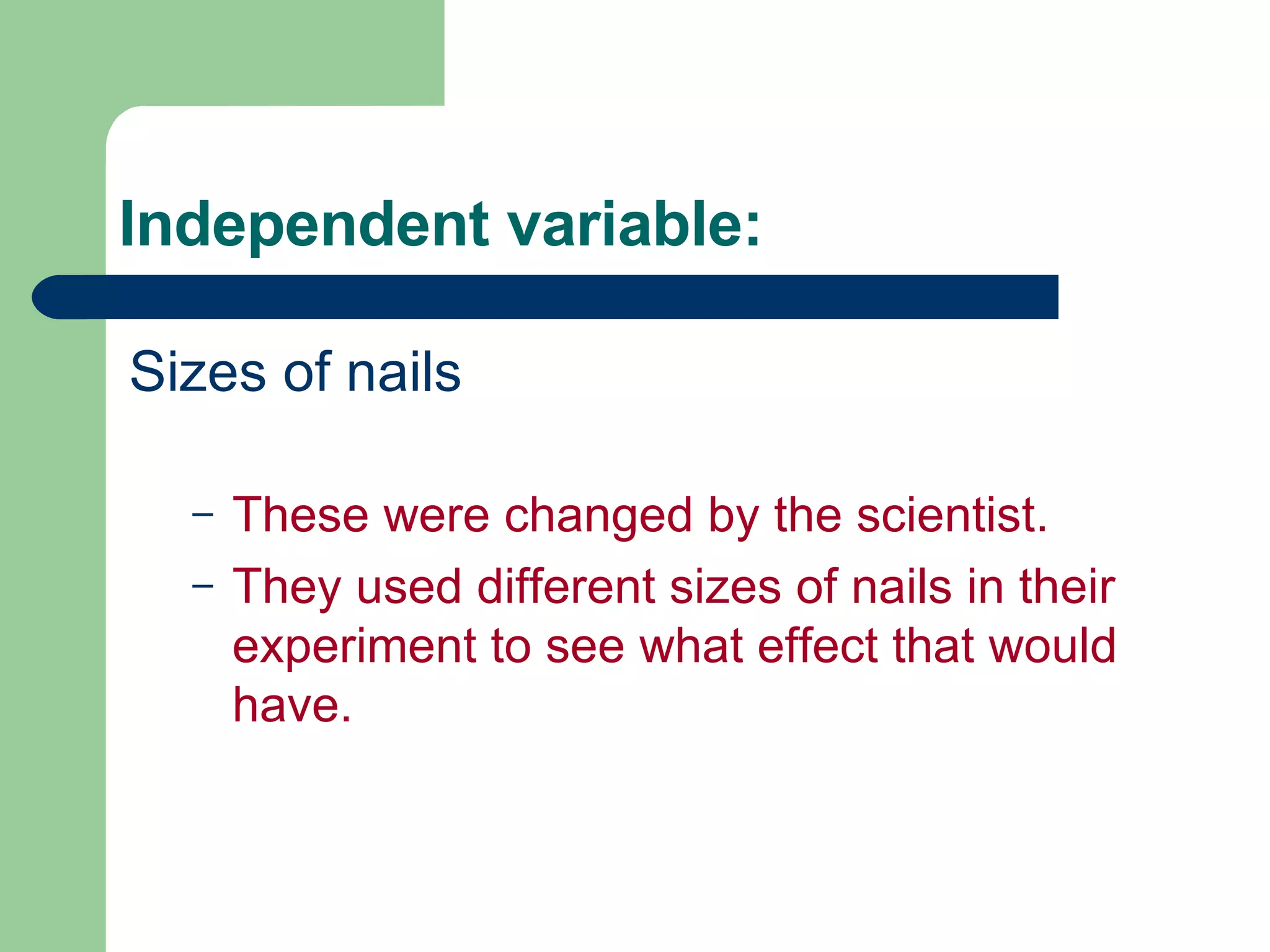 Independent variable:

Sizes of nails

– These were changed by the scientist.
– They used different sizes of nails in their experiment to see what effect that would have.